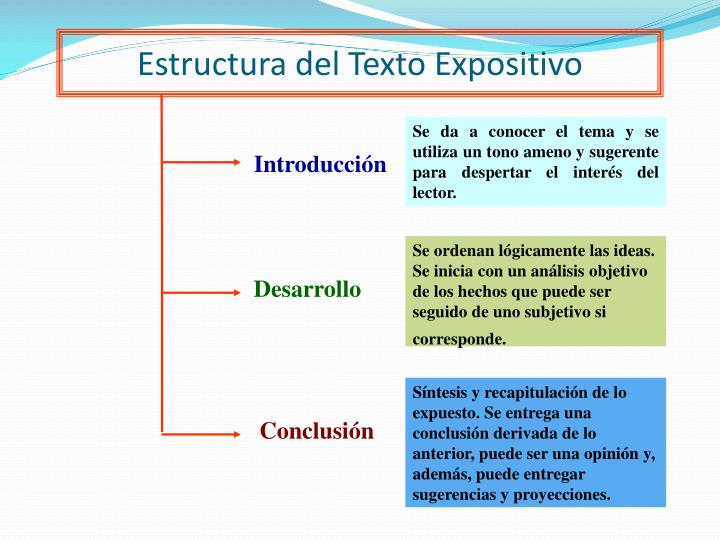 Estructura del Texto Expositivo

Introducción

Se da a conocer el tema y se utiliza un tono ameno y sugerente para despertar el interés del lector.

Desarrollo

Se ordenan lógicamente las ideas. Se inicia con un análisis objetivo de los hechos que puede ser seguido de uno subjetivo si corresponde.

Conclusión

Síntesis y recapitulación de lo expuesto. Se entrega una conclusión derivada de lo anterior, puede ser una opinión y, además, puede entregar sugerencias y proyecciones.